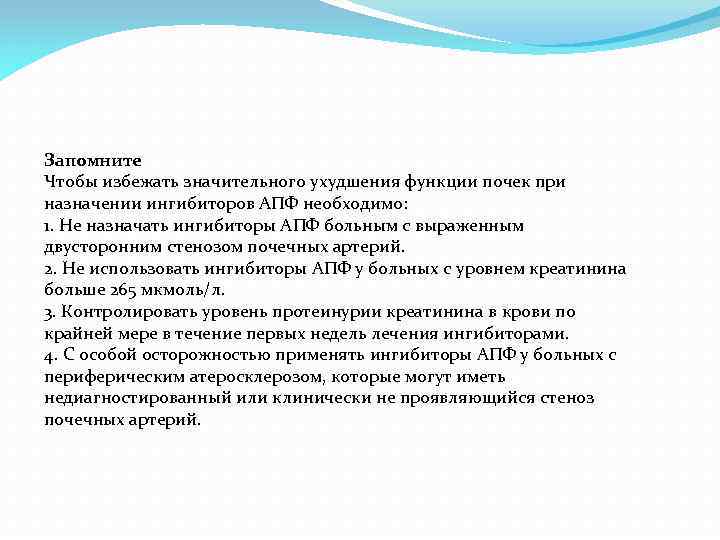 Запомните
Чтобы избежать значительного ухудшения функции почек при назначении ингибиторов АПФ необходимо:
1. Не назначать ингибиторы АПФ больным с выраженным двусторонним стенозом почечных артерий.
2. Не использовать ингибиторы АПФ у больных с уровнем креатинина больше 265 мкмоль/л.
3. Контролировать уровень протеинурии креатинина в крови по крайней мере в течение первых недель лечения ингибиторами.
4. С особой осторожностью применять ингибиторы АПФ у больных с периферическим атеросклерозом, которые могут иметь недиагностированный или клинически не проявляющийся стеноз почечных артерий.